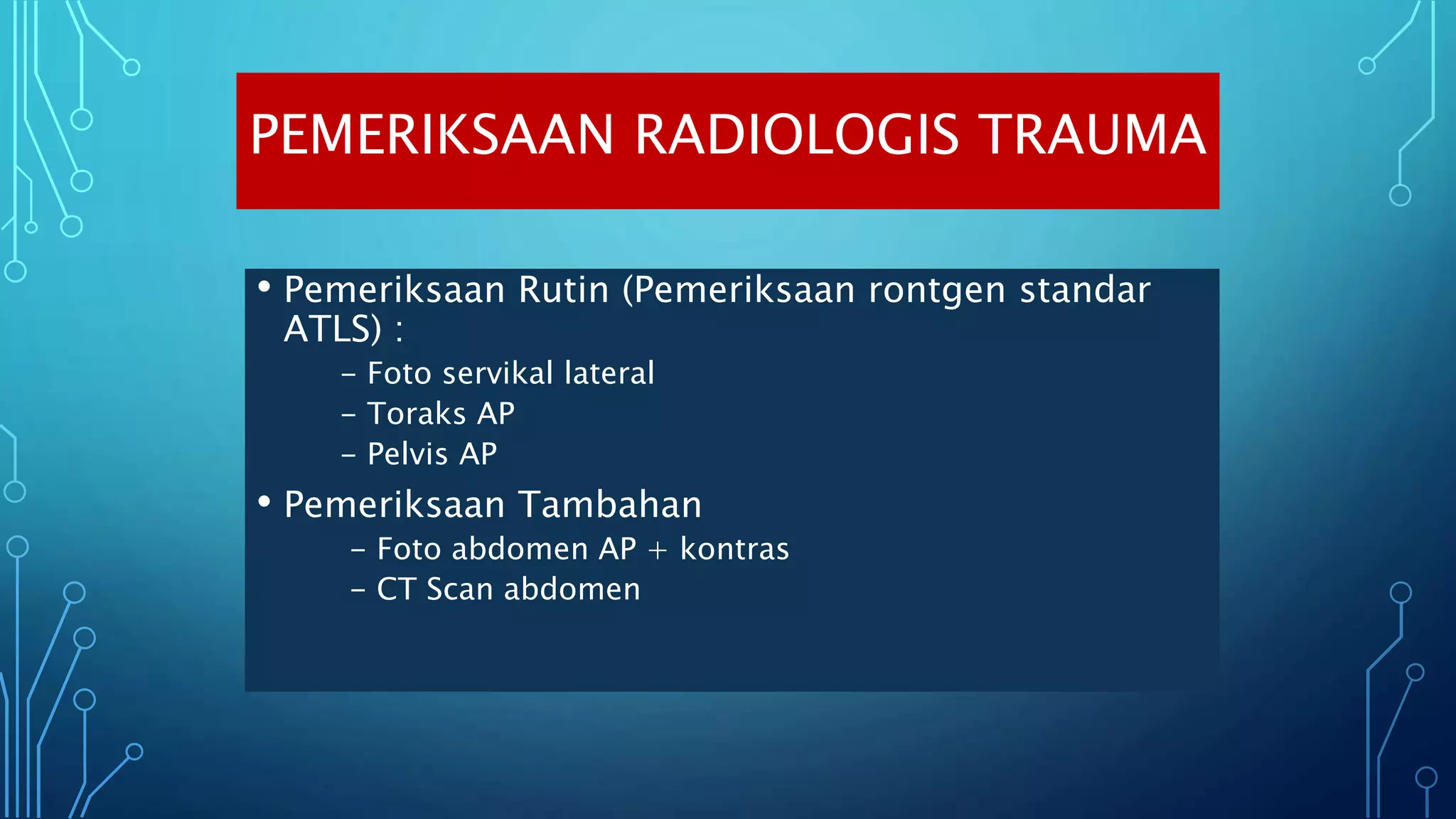 PEMERIKSAAN RADIOLOGIS TRAUMA

• Pemeriksaan Rutin (Pemeriksaan rontgen standar ATLS) :
– Foto servikal lateral
– Toraks AP
– Pelvis AP

• Pemeriksaan Tambahan
– Foto abdomen AP + kontras
– CT Scan abdomen